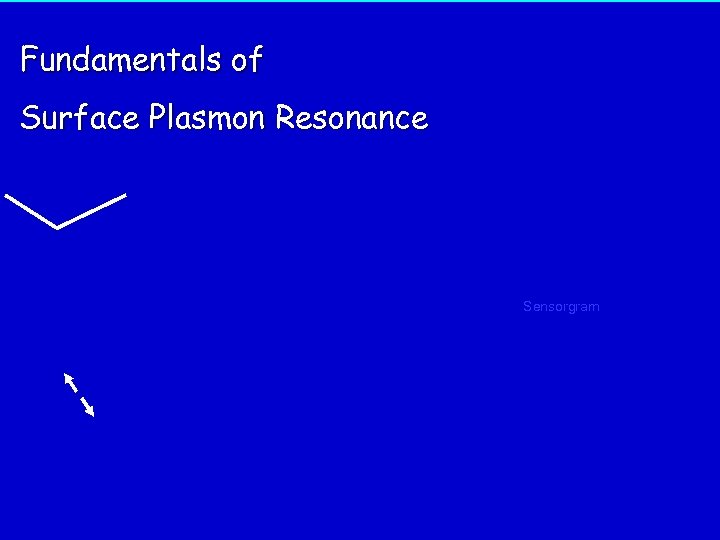 Fundamentals of

Surface Plasmon Resonance

Sensorgram